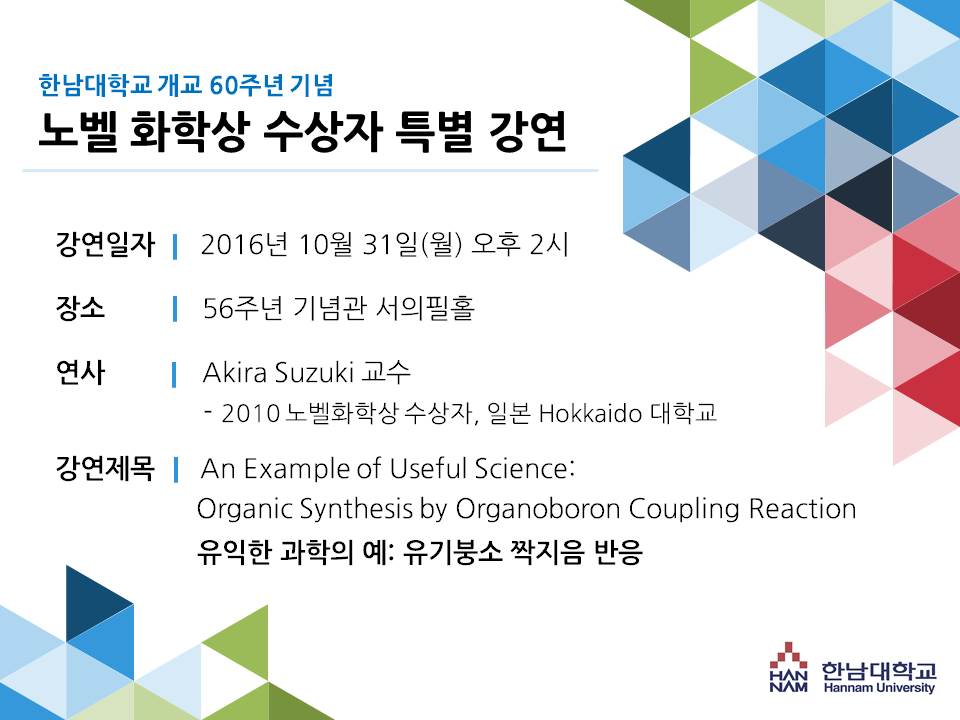 한남대학교 개교 60주년 기념

노벨 화학상 수상자 특별 강연

강연일자 | 2016년 10월 31일(월) 오후 2시

장소 | 56주년 기념관 서의필홀

연사 | Akira Suzuki 교수
- 2010 노벨화학상 수상자, 일본 Hokkaido 대학교

강연제목 | An Example of Useful Science: Organic Synthesis by Organoboron Coupling Reaction
유익한 과학의 예: 유기붕소 짝지음 반응

HAN NAM 한남대학교 Hannam University